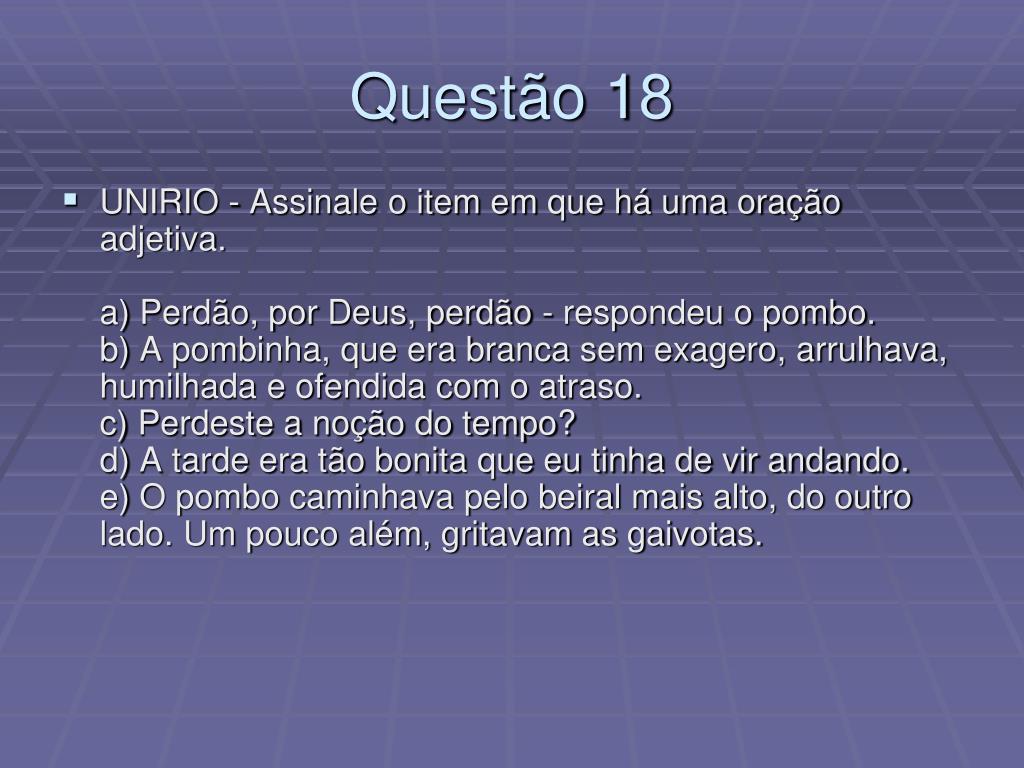 Questão 18

UNIRIO - Assinale o item em que há uma oração adjetiva.

a) Perdão, por Deus, perdão - respondeu o pombo.
b) A pombinha, que era branca sem exagero, arrulhava, humilhada e ofendida com o atraso.
c) Perdeste a noção do tempo?
d) A tarde era tão bonita que eu tinha de vir andando.
e) O pombo caminhava pelo beiral mais alto, do outro lado. Um pouco além, gritavam as gaivotas.